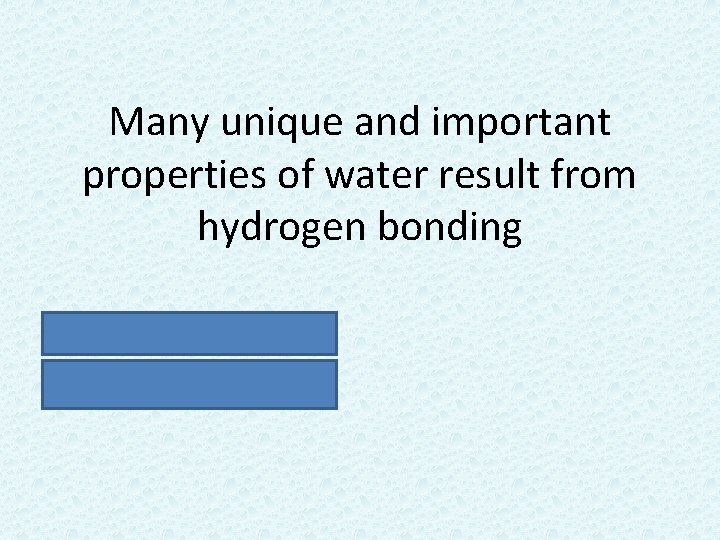 Many unique and important properties of water result from hydrogen bonding